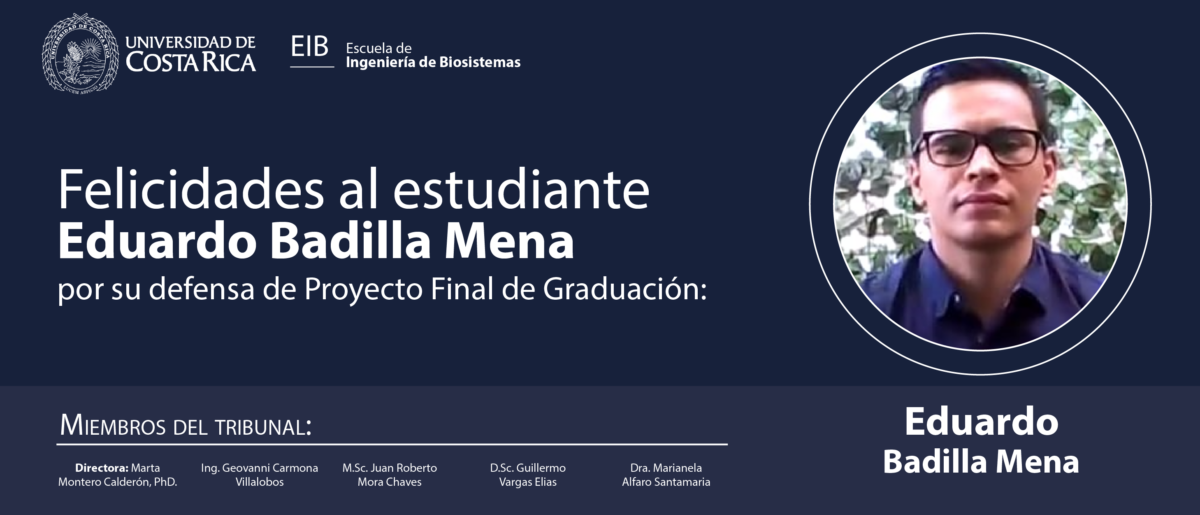 UNIVERSIDAD DE COSTA RICA

EIB Escuela de Ingeniería de Biosistemas

Felicidades al estudiante
Eduardo Badilla Mena
por su defensa de Proyecto Final de Graduación:

MIEMBROS DEL TRIBUNAL:

Directora: Marta Montero Calderón, PhD.

Ing. Geovanni Carmona Villalobos

M.Sc. Juan Roberto Mora Chaves

D.Sc. Guillermo Vargas Elias

Dra. Marianela Alfaro Santamaria

Eduardo
Badilla Mena